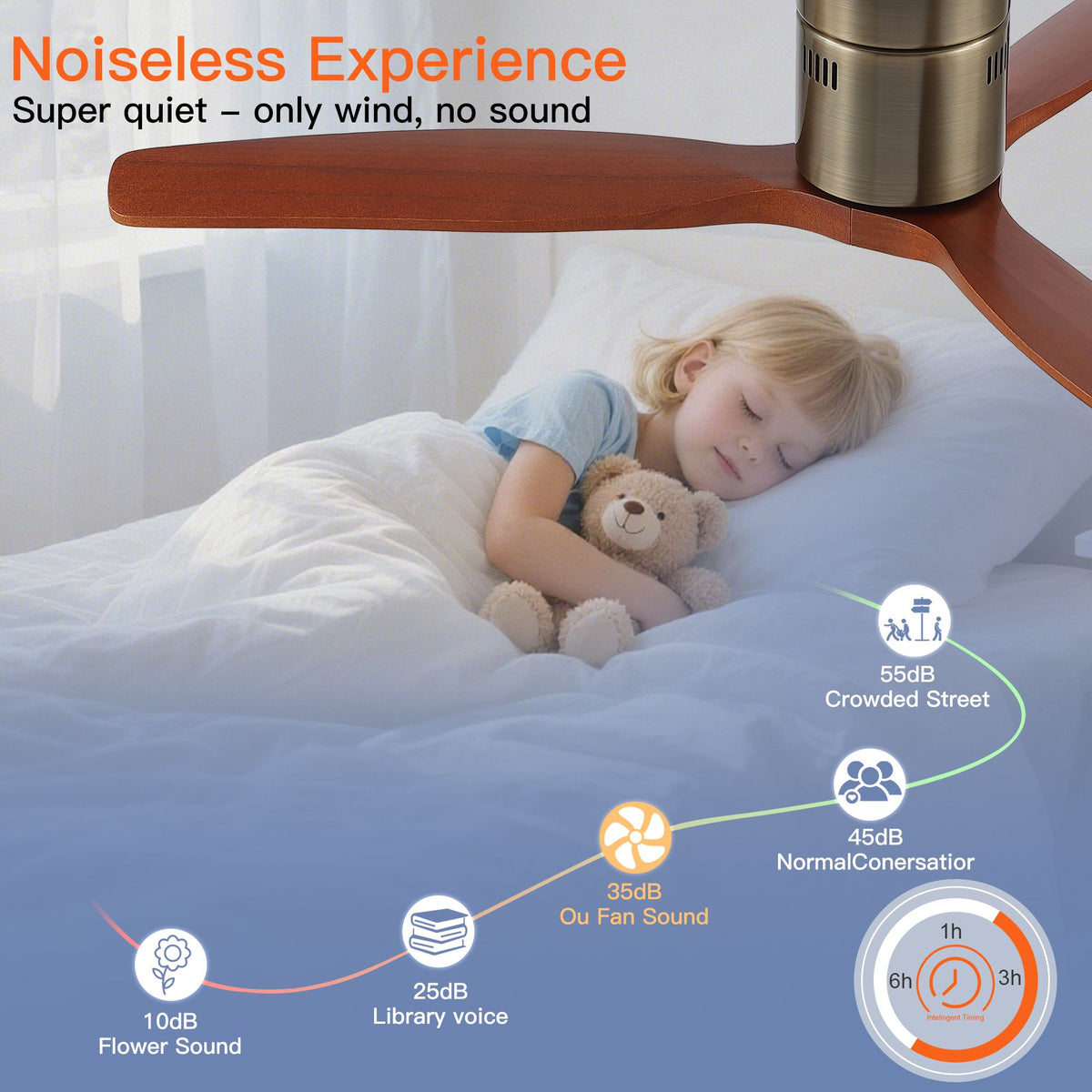 Noiseless Experience
Super quiet – only wind, no sound

55dB
Crowded Street

45dB
NormalConersatior

35dB
Ou Fan Sound

25dB
Library voice

10dB
Flower Sound

1h
6h
3h
Intelingent Timing